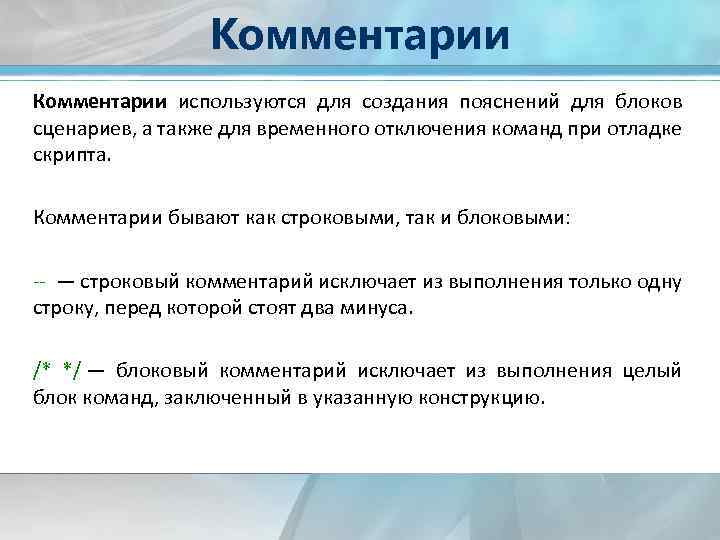 Комментарии

Комментарии используются для создания пояснений для блоков сценариев, а также для временного отключения команд при отладке скрипта.

Комментарии бывают как строковыми, так и блоковыми:

-- — строковый комментарий исключает из выполнения только одну строку, перед которой стоят два минуса.

/* */ — блоковый комментарий исключает из выполнения целый блок команд, заключенный в указанную конструкцию.